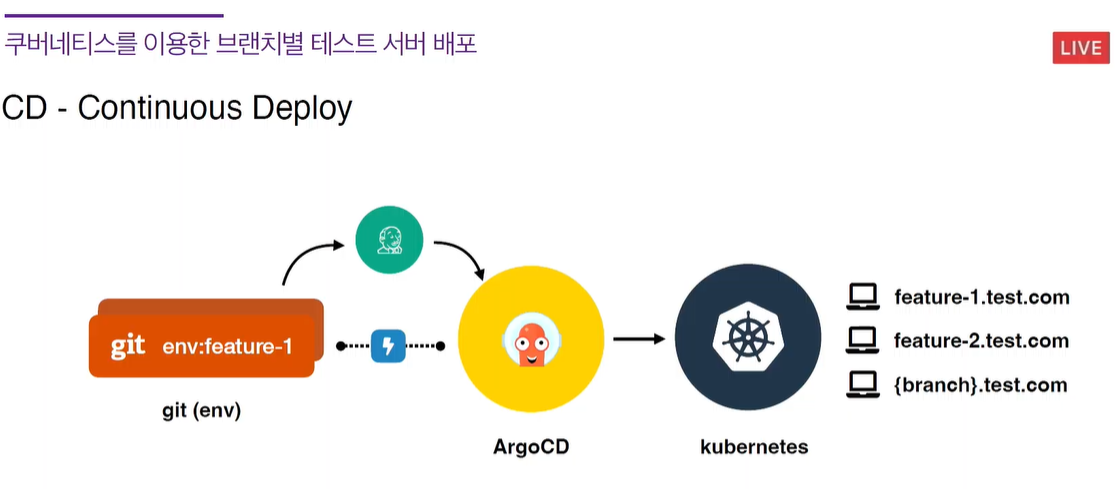 쿠버네티스를 이용한 브랜치별 테스트 서버 배포

LIVE

CD - Continuous Deploy

git env:feature-1

git (env)

ArgoCD

kubernetes

feature-1.test.com

feature-2.test.com

{branch}.test.com